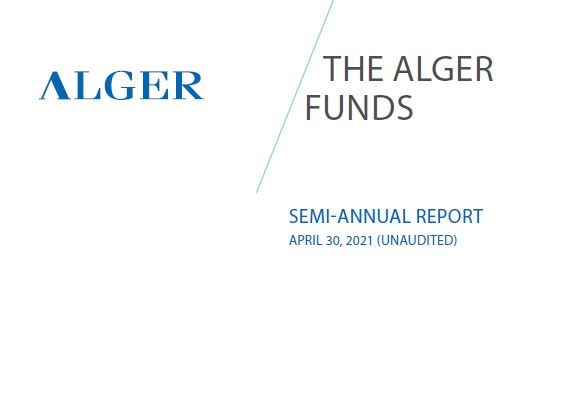 ALGER

THE ALGER FUNDS

SEMI-ANNUAL REPORT
APRIL 30, 2021 (UNAUDITED)